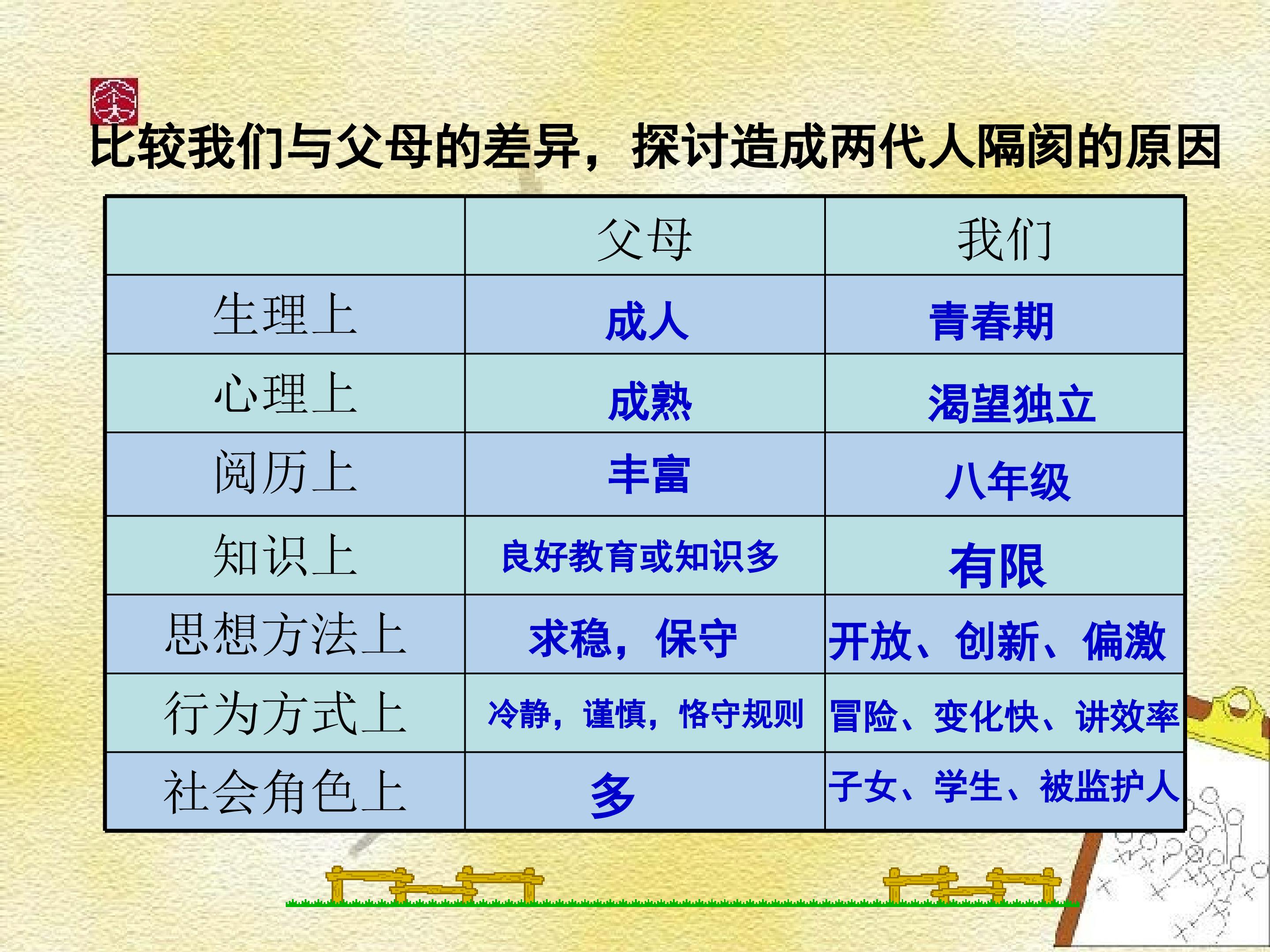 比较我们与父母的差异，探讨造成两代人隔阂的原因

| | 父母 | 我们 |
|---|---|---|
| 生理上 | 成人 | 青春期 |
| 心理上 | 成熟 | 渴望独立 |
| 阅历上 | 丰富 | 八年级 |
| 知识上 | 良好教育或知识多 | 有限 |
| 思想方法上 | 求稳，保守 | 开放、创新、偏激 |
| 行为方式上 | 冷静，谨慎，恪守规则 | 冒险、变化快、讲效率 |
| 社会角色上 | 多 | 子女、学生、被监护人 |